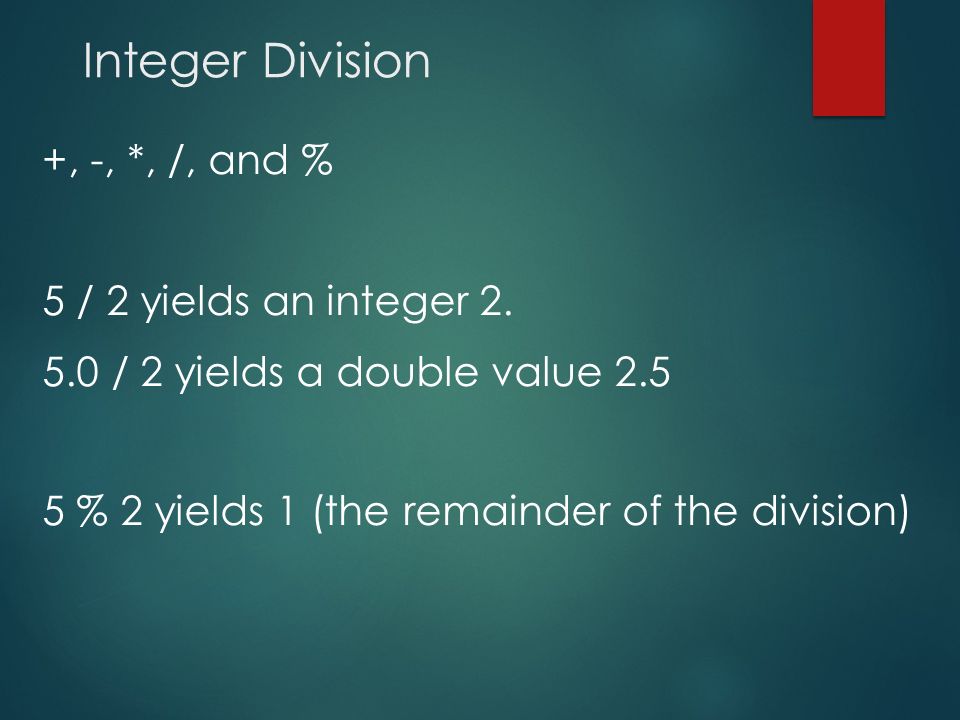 Integer Division

+, -, *, /, and %

5 / 2 yields an integer 2.

5.0 / 2 yields a double value 2.5

5 % 2 yields 1 (the remainder of the division)